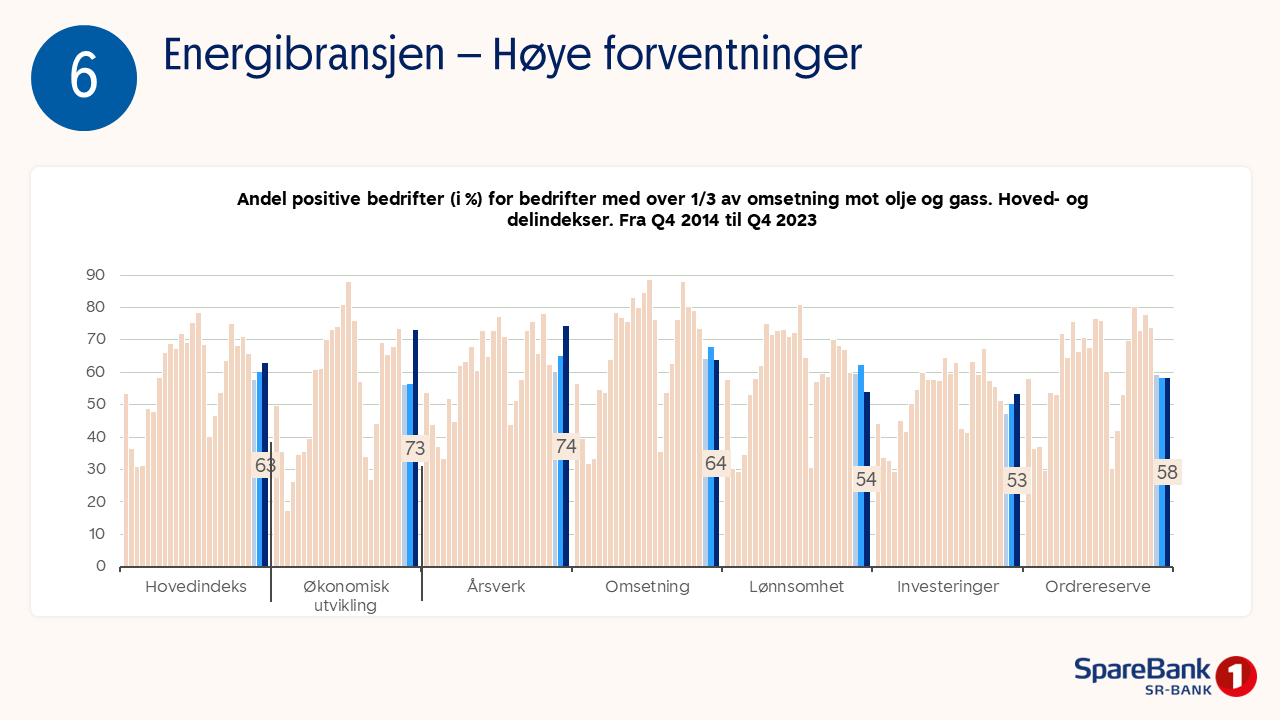 6

Energibransjen – Høye forventninger

Andel positive bedrifter (i %) for bedrifter med over 1/3 av omsetning mot olje og gass. Hoved- og delindekser. Fra Q4 2014 til Q4 2023

90
80
70
60
50
40
30
20
10
0

63
73
74
64
54
53
58

Hovedindeks
Økonomisk utvikling
Årsverk
Omsetning
Lønnsomhet
Investeringer
Ordrereserve

SpareBank 1
SR-BANK